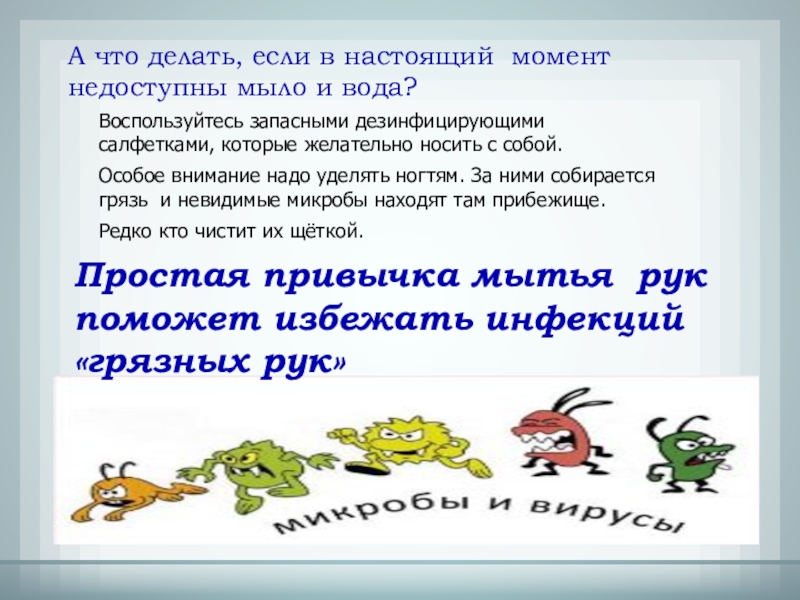 А что делать, если в настоящий момент недоступны мыло и вода?

Воспользуйтесь запасными дезинфицирующими салфетками, которые желательно носить с собой.

Особое внимание надо уделять ногтям. За ними собирается грязь и невидимые микробы находят там прибежище.

Редко кто чистит их щёткой.

Простая привычка мытья рук поможет избежать инфекций «грязных рук»

микробы и вирусы